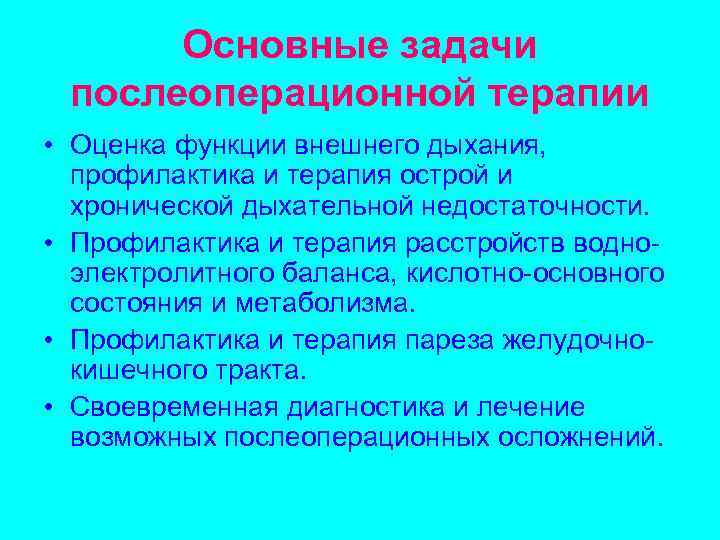 Основные задачи послеоперационной терапии

• Оценка функции внешнего дыхания, профилактика и терапия острой и хронической дыхательной недостаточности.

• Профилактика и терапия расстройств водно-электролитного баланса, кислотно-основного состояния и метаболизма.

• Профилактика и терапия пареза желудочно-кишечного тракта.

• Своевременная диагностика и лечение возможных послеоперационных осложнений.